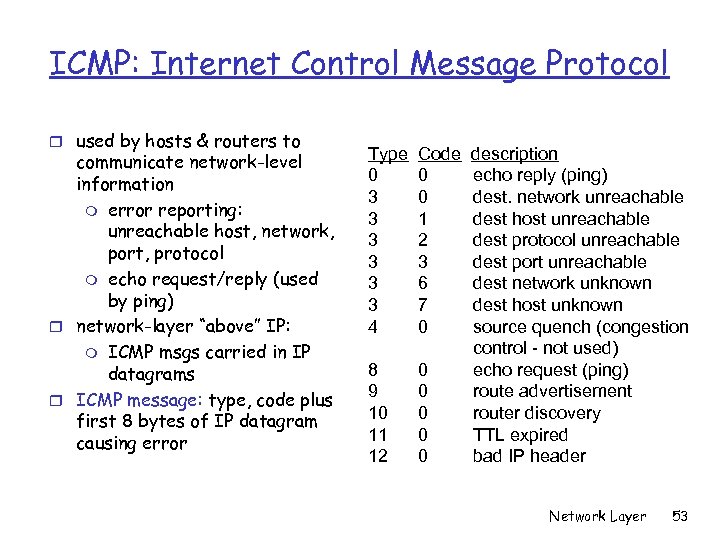 ICMP: Internet Control Message Protocol

used by hosts & routers to communicate network-level information
error reporting: unreachable host, network, port, protocol
echo request/reply (used by ping)
network-layer "above" IP:
ICMP msgs carried in IP datagrams
ICMP message: type, code plus first 8 bytes of IP datagram causing error

| Type | Code | description |
|---|---|---|
| 0 | 0 | echo reply (ping) |
| 3 | 0 | dest. network unreachable |
| 3 | 1 | dest host unreachable |
| 3 | 2 | dest protocol unreachable |
| 3 | 3 | dest port unreachable |
| 3 | 6 | dest network unknown |
| 3 | 7 | dest host unknown |
| 4 | 0 | source quench (congestion control - not used) |
| 8 | 0 | echo request (ping) |
| 9 | 0 | route advertisement |
| 10 | 0 | router discovery |
| 11 | 0 | TTL expired |
| 12 | 0 | bad IP header |

Network Layer 53